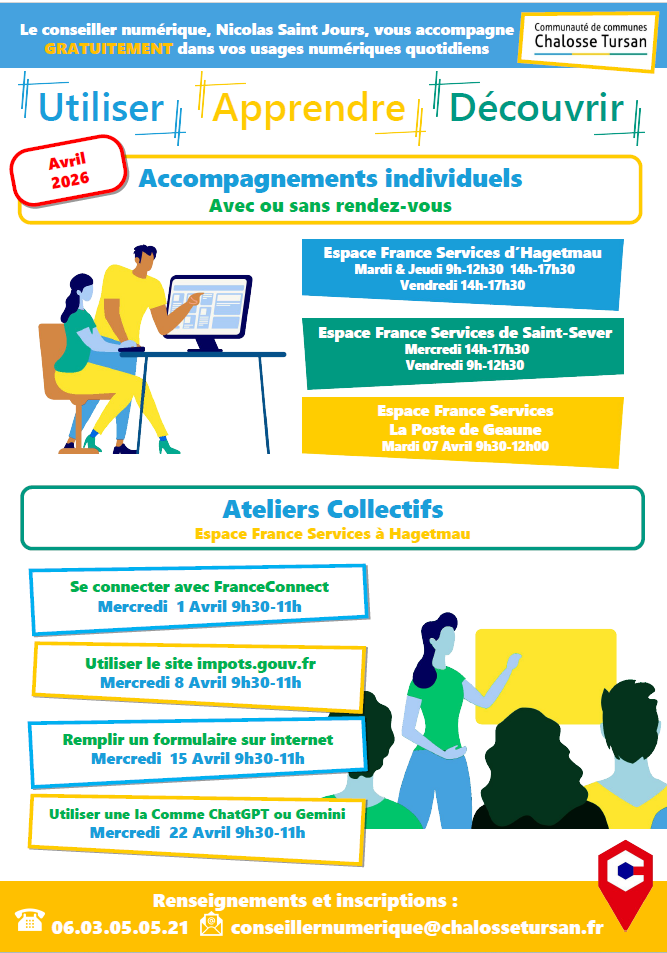 Le conseiller numérique, Nicolas Saint Jours, vous accompagne GRATUITEMENT dans vos usages numériques quotidiens

Communauté de communes
Chalosse Tursan

Utiliser Apprendre Découvrir

Avril 2026

Accompagnements individuels
Avec ou sans rendez-vous

Espace France Services d'Hagetmau
Mardi & Jeudi 9h-12h30 14h-17h30
Vendredi 14h-17h30

Espace France Services de Saint-Sever
Mercredi 14h-17h30
Vendredi 9h-12h30

Espace France Services
La Poste de Geaune
Mardi 07 Avril 9h30-12h00

Ateliers Collectifs
Espace France Services à Hagetmau

Se connecter avec FranceConnect
Mercredi 1 Avril 9h30-11h

Utiliser le site impots.gouv.fr
Mercredi 8 Avril 9h30-11h

Remplir un formulaire sur internet
Mercredi 15 Avril 9h30-11h

Utiliser une Ia Comme ChatGPT ou Gemini
Mercredi 22 Avril 9h30-11h

Renseignements et inscriptions :
06.03.05.05.21 conseillernumerique@chalossetursan.fr